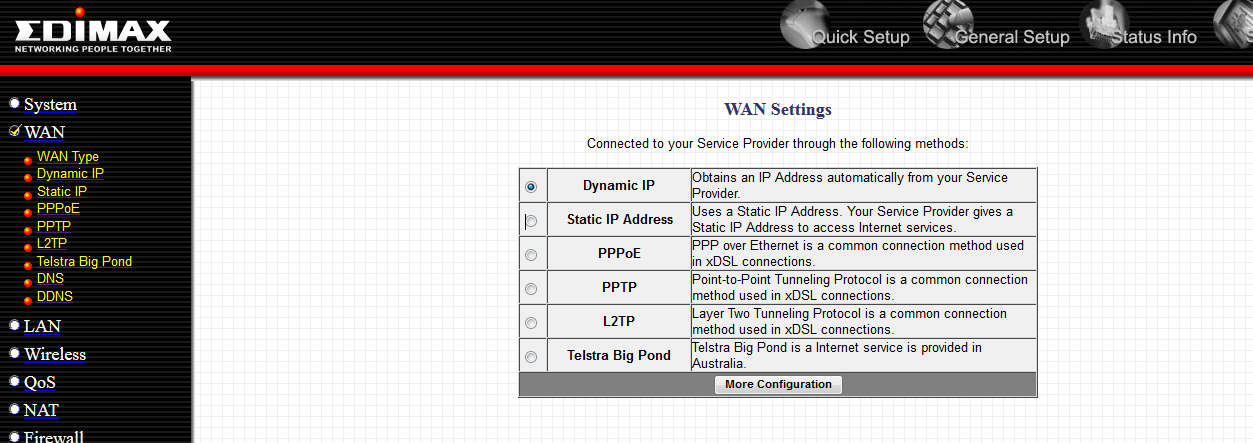 EDIMAX
NETWORKING PEOPLE TOGETHER

Quick Setup General Setup Status Info

System
WAN
WAN Type
Dynamic IP
Static IP
PPPoE
PPTP
L2TP
Telstra Big Pond
DNS
DDNS
LAN
Wireless
QoS
NAT
Firewall

WAN Settings

Connected to your Service Provider through the following methods:

| | | |
|---|---|---|
| | Dynamic IP | Obtains an IP Address automatically from your Service Provider. |
| | Static IP Address | Uses a Static IP Address. Your Service Provider gives a Static IP Address to access Internet services. |
| | PPPoE | PPP over Ethernet is a common connection method used in xDSL connections. |
| | PPTP | Point-to-Point Tunneling Protocol is a common connection method used in xDSL connections. |
| | L2TP | Layer Two Tunneling Protocol is a common connection method used in xDSL connections. |
| | Telstra Big Pond | Telstra Big Pond is a Internet service is provided in Australia. |

More Configuration